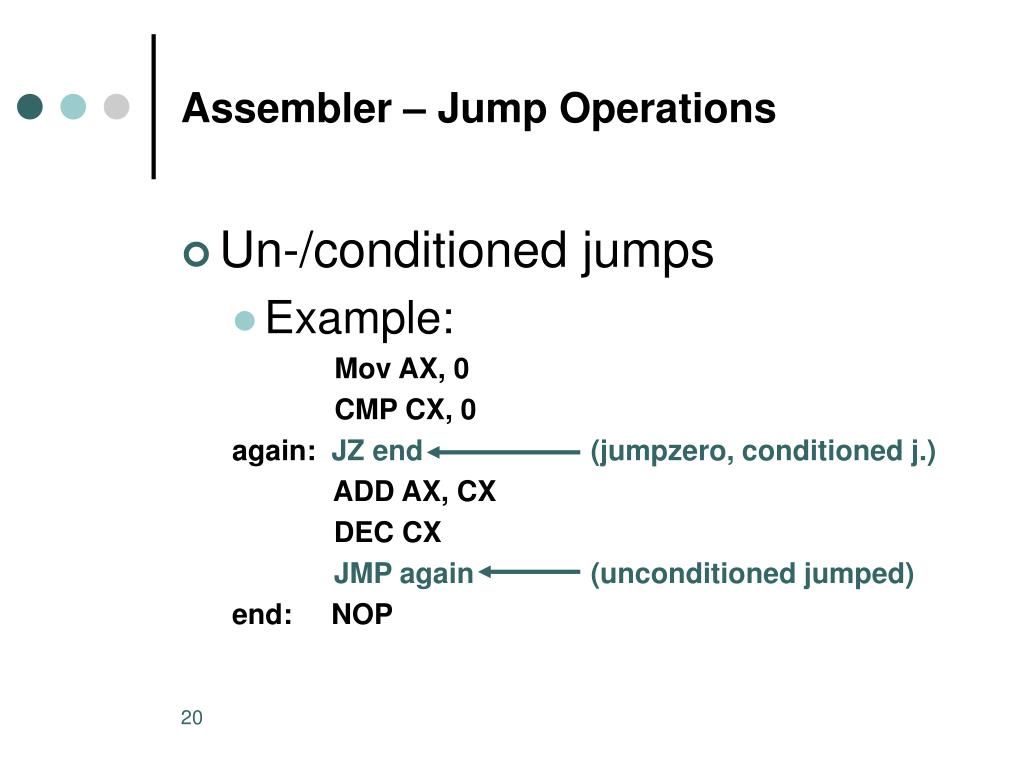 Assembler – Jump Operations

Un-/conditioned jumps

Example:

Mov AX, 0
CMP CX, 0
again: JZ end (jumpzero, conditioned j.)
ADD AX, CX
DEC CX
JMP again (unconditioned jumped)
end: NOP

20